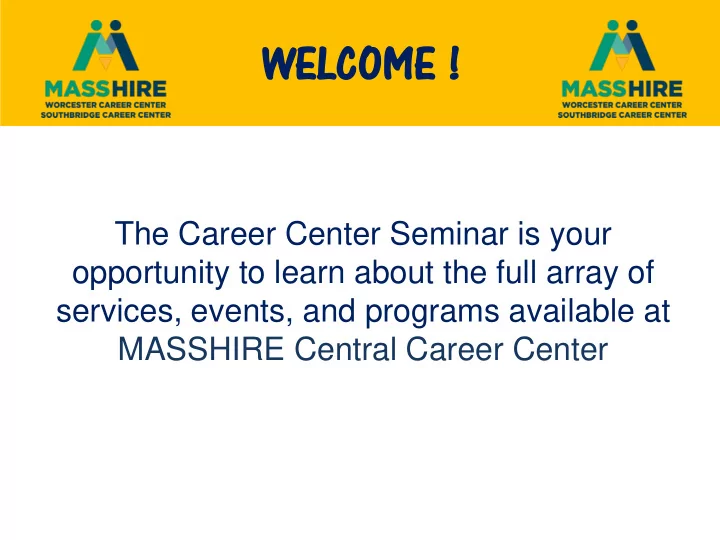 MASSHIRE
WORCESTER CAREER CENTER
SOUTHBRIDGE CAREER CENTER

WELCOME !

MASSHIRE
WORCESTER CAREER CENTER
SOUTHBRIDGE CAREER CENTER

The Career Center Seminar is your opportunity to learn about the full array of services, events, and programs available at MASSHIRE Central Career Center